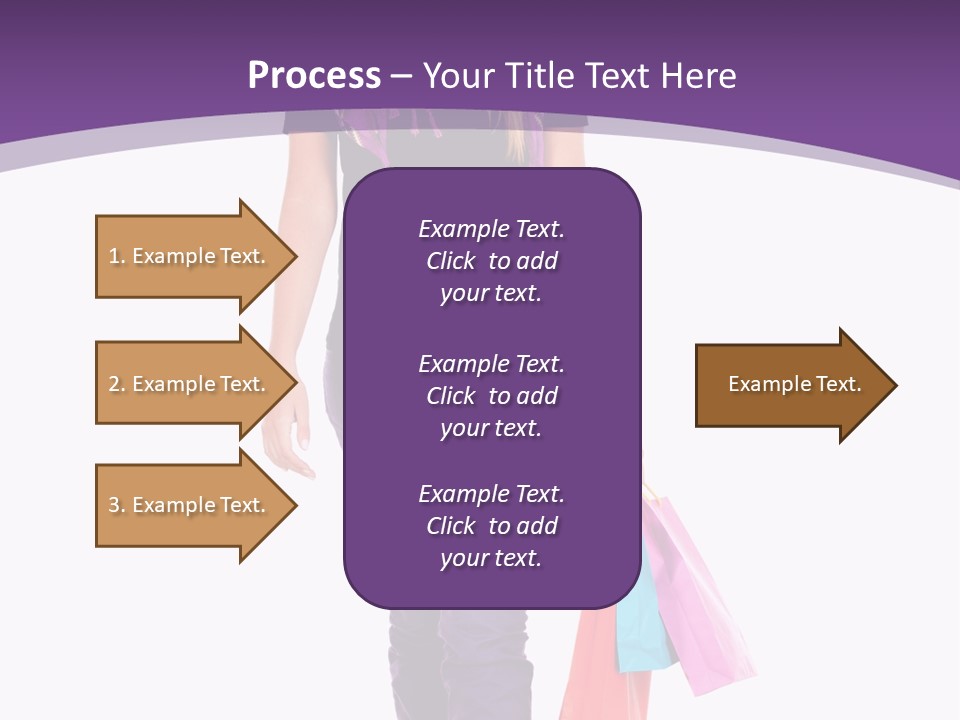 Process – Your Title Text Here

1. Example Text.

2. Example Text.

3. Example Text.

Example Text. Click to add your text.

Example Text. Click to add your text.

Example Text. Click to add your text.

Example Text.